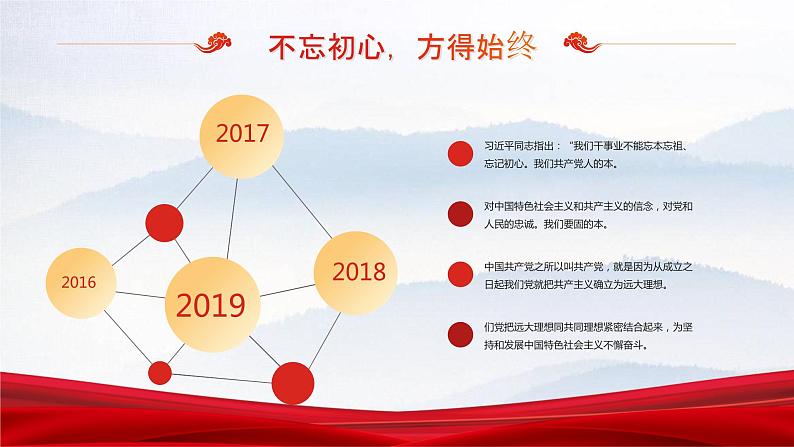 不忘初心，方得始终

2017

2016

2019

2018

习近平同志指出：“我们干事业不能忘本忘祖、忘记初心。我们共产党人的本。

对中国特色社会主义和共产主义的信念，对党和人民的忠诚。我们要固的本。

中国共产党之所以叫共产党，就是因为从成立之日起我们党就把共产主义确立为远大理想。

们党把远大理想同共同理想紧密结合起来，为坚持和发展中国特色社会主义不懈奋斗。